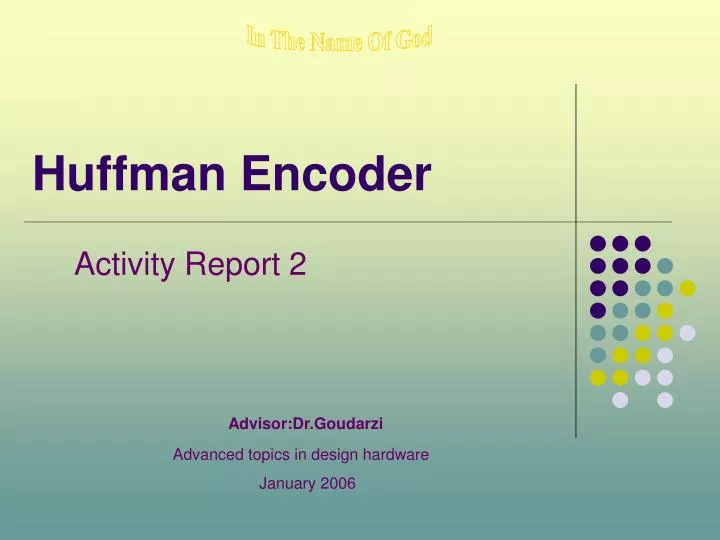 In The Name Of God

Huffman Encoder

Activity Report 2

Advisor:Dr.Goudarzi

Advanced topics in design hardware

January 2006